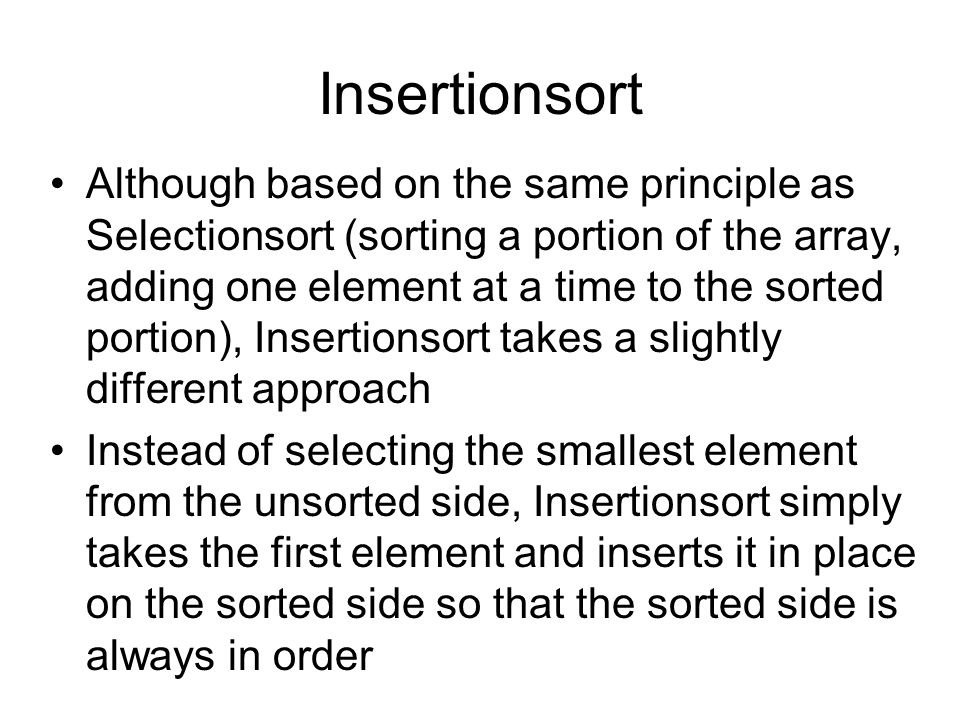 Insertionsort

• Although based on the same principle as Selectionsort (sorting a portion of the array, adding one element at a time to the sorted portion), Insertionsort takes a slightly different approach

• Instead of selecting the smallest element from the unsorted side, Insertionsort simply takes the first element and inserts it in place on the sorted side so that the sorted side is always in order